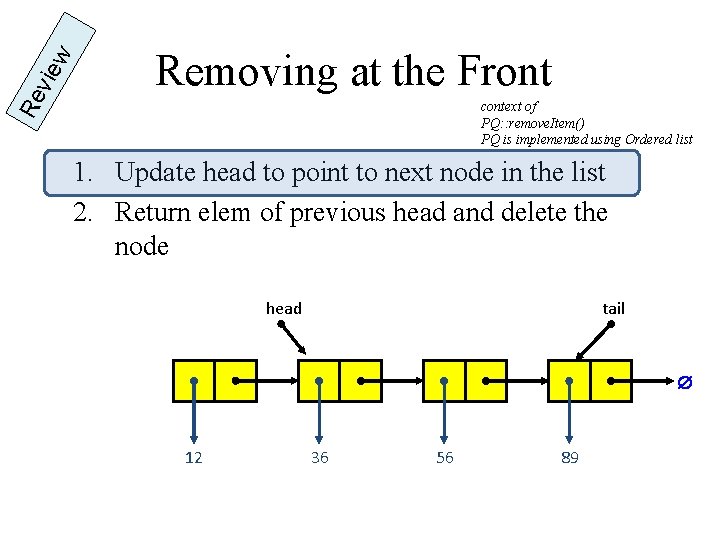 Review

Removing at the Front

context of
PQ::removeItem()
PQ is implemented using Ordered list

1. Update head to point to next node in the list
2. Return elem of previous head and delete the node

head

tail

∅

12

36

56

89